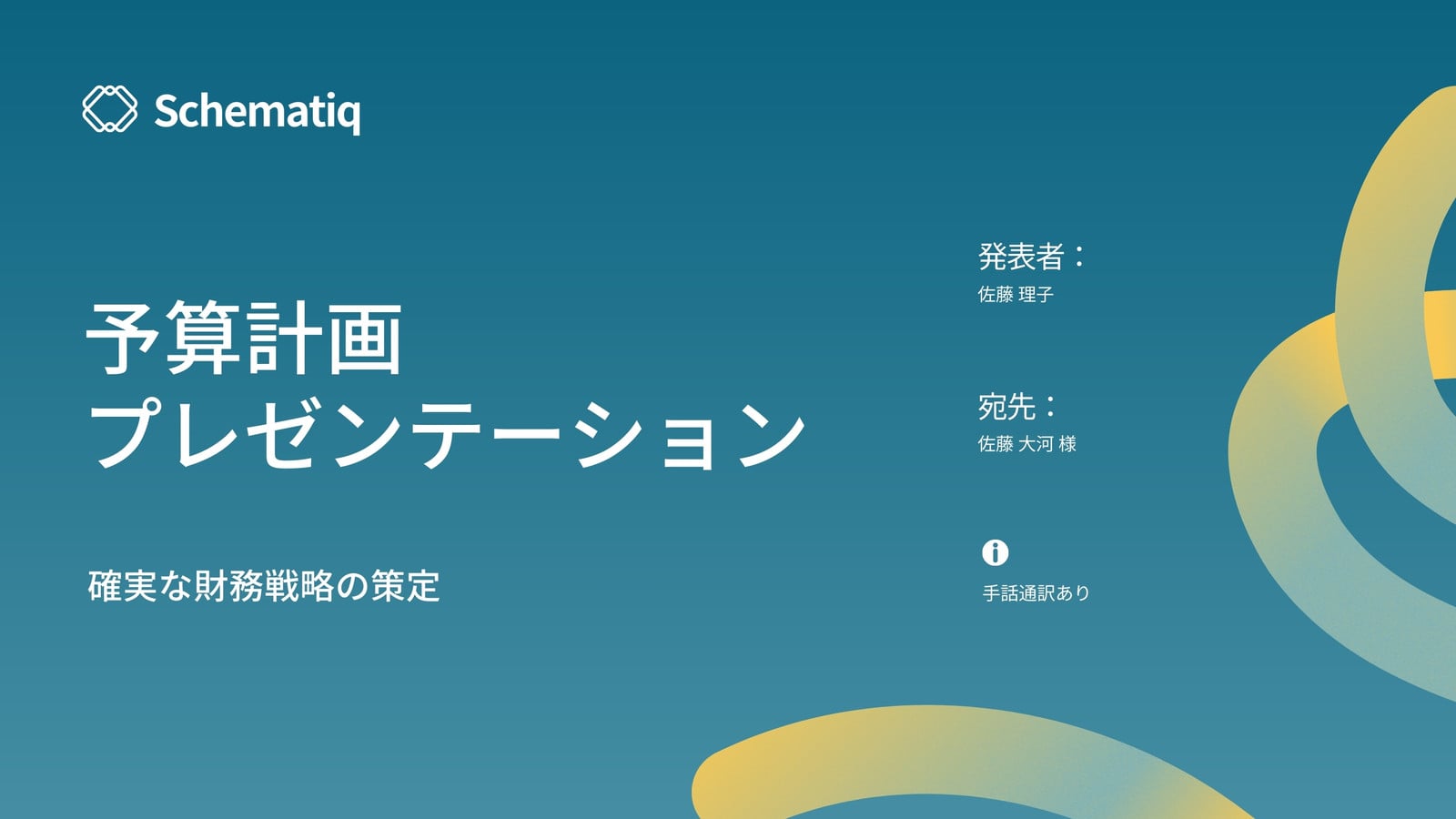 Schematiq

予算計画
プレゼンテーション

確実な財務戦略の策定

発表者：
佐藤 理子

宛先：
佐藤 大河 様

手話通訳あり